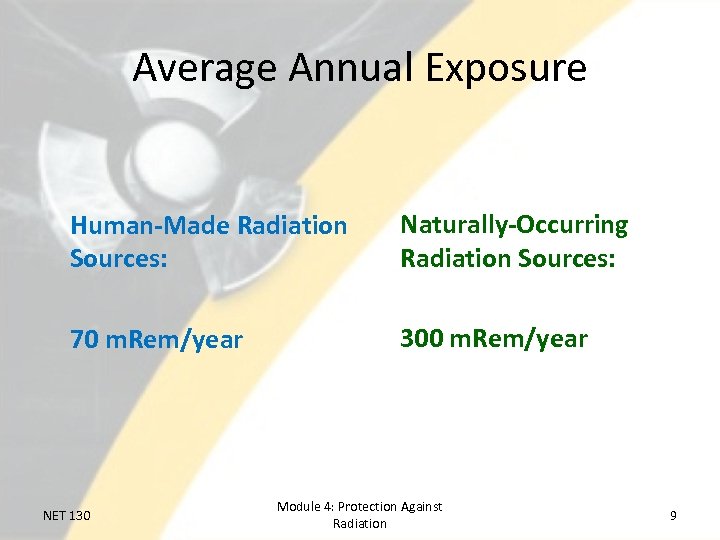 Average Annual Exposure

Human-Made Radiation Sources:

70 mRem/year

Naturally-Occurring Radiation Sources:

300 mRem/year

NET 130

Module 4: Protection Against Radiation

9